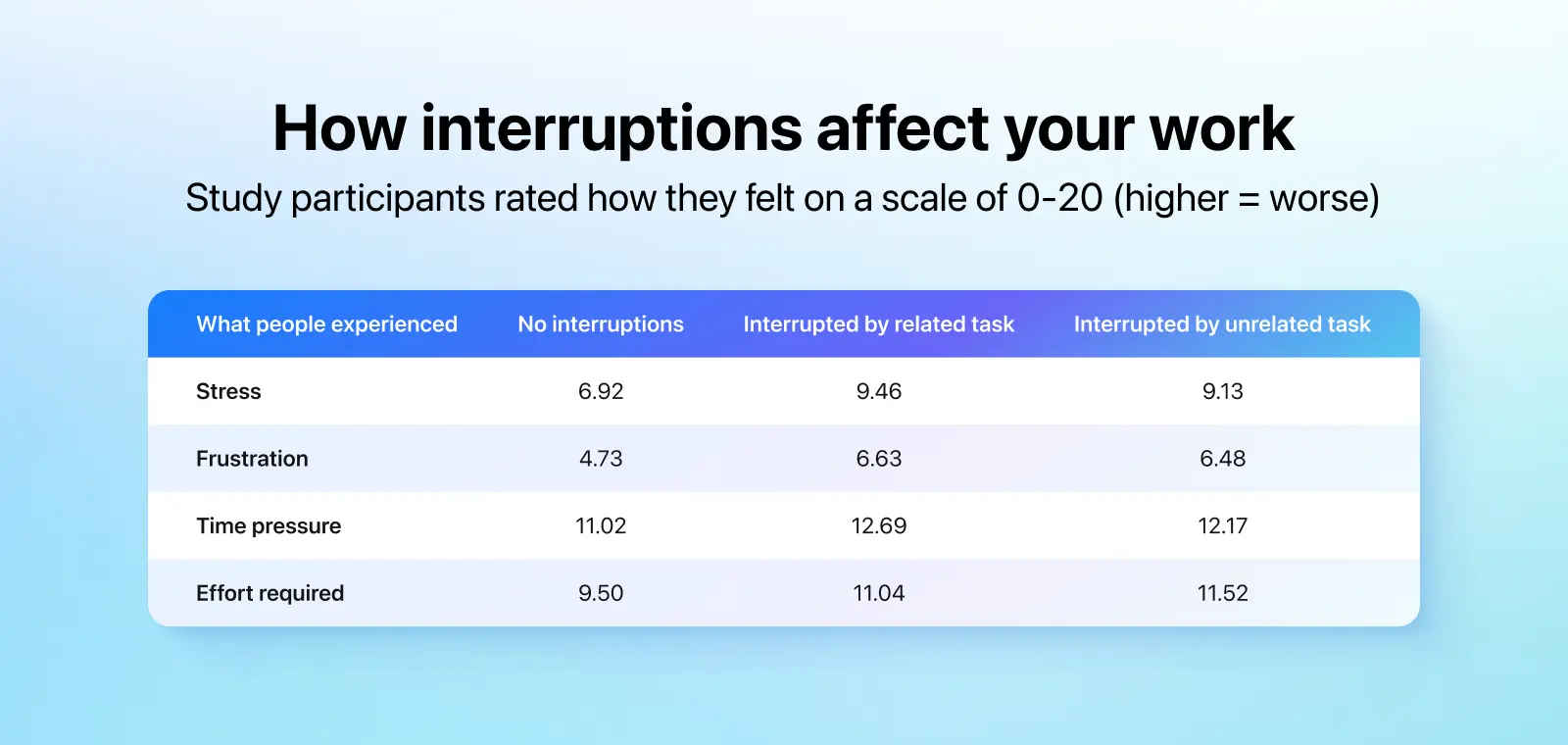 How interruptions affect your work

Study participants rated how they felt on a scale of 0-20 (higher = worse)

| What people experienced | No interruptions | Interrupted by related task | Interrupted by unrelated task |
|---|---|---|---|
| Stress | 6.92 | 9.46 | 9.13 |
| Frustration | 4.73 | 6.63 | 6.48 |
| Time pressure | 11.02 | 12.69 | 12.17 |
| Effort required | 9.50 | 11.04 | 11.52 |